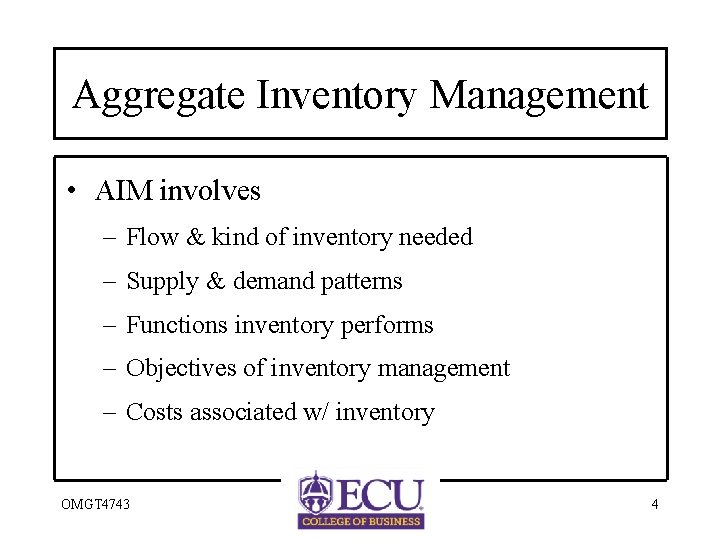 Aggregate Inventory Management

• AIM involves
– Flow & kind of inventory needed
– Supply & demand patterns
– Functions inventory performs
– Objectives of inventory management
– Costs associated w/ inventory

OMGT4743

ECU
COLLEGE OF BUSINESS

4